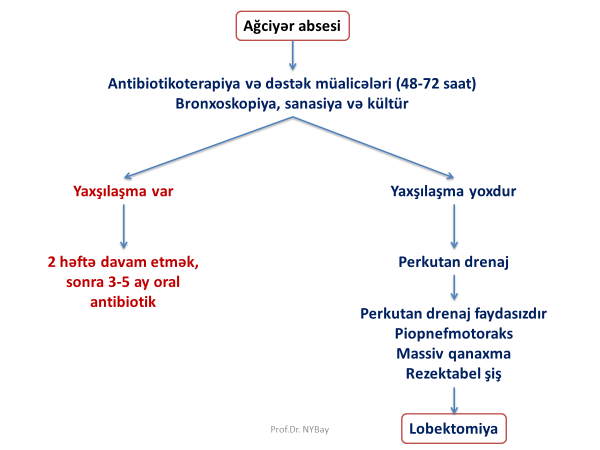 Ağciyər absesi

Antibiotikoterapiya və dəstək müalicələri (48-72 saat)
Bronxoskopiya, sanasiya və kültür

Yaxşılaşma var

2 həftə davam etmək, sonra 3-5 ay oral antibiotik

Yaxşılaşma yoxdur

Perkutan drenaj

Perkutan drenaj faydasızdır
Piopnefmotoraks
Massiv qanaxma
Rezektabel şiş

Lobektomiya

Prof.Dr. NYBay